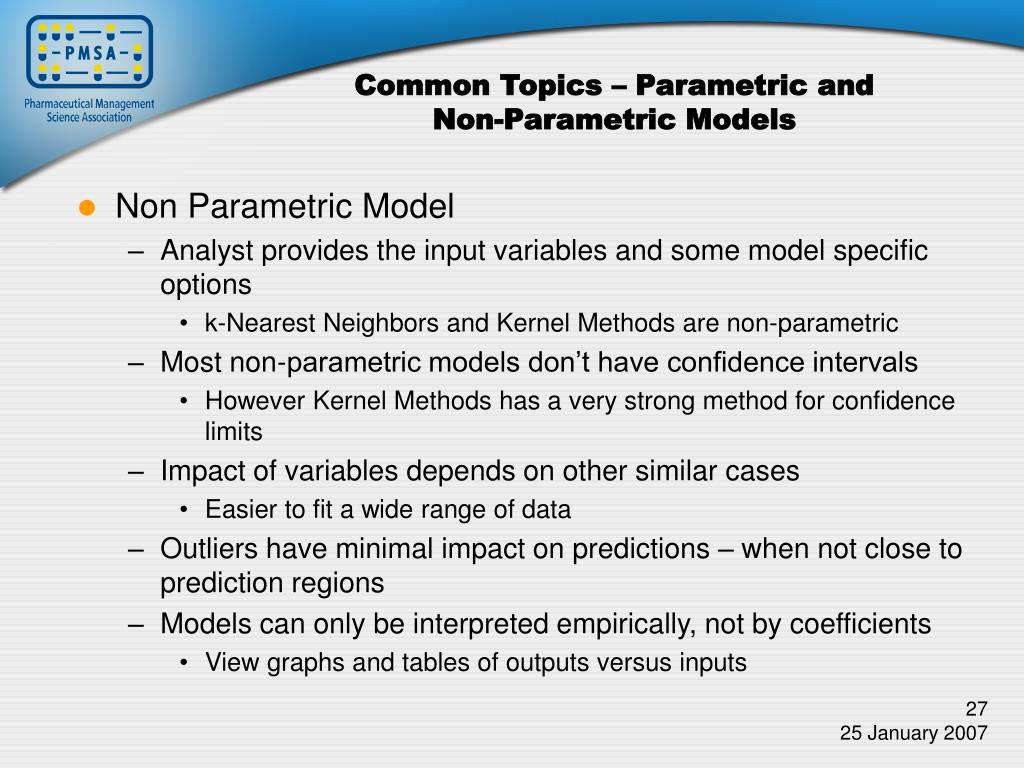 PMSA
Pharmaceutical Management Science Association

Common Topics – Parametric and Non-Parametric Models

● Non Parametric Model
– Analyst provides the input variables and some model specific options
• k-Nearest Neighbors and Kernel Methods are non-parametric
– Most non-parametric models don't have confidence intervals
• However Kernel Methods has a very strong method for confidence limits
– Impact of variables depends on other similar cases
• Easier to fit a wide range of data
– Outliers have minimal impact on predictions – when not close to prediction regions
– Models can only be interpreted empirically, not by coefficients
• View graphs and tables of outputs versus inputs

27
25 January 2007